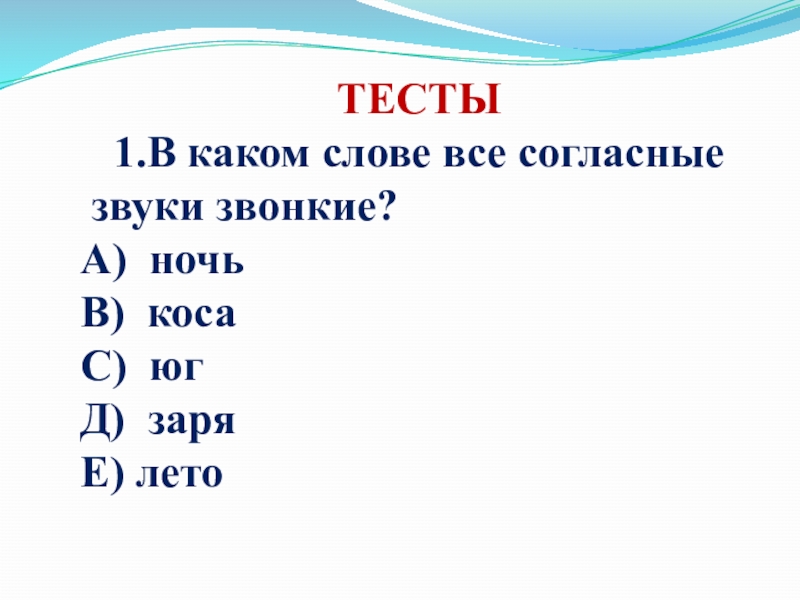 ТЕСТЫ

1.В каком слове все согласные звуки звонкие?

А) ночь
В) коса
С) юг
Д) заря
Е) лето